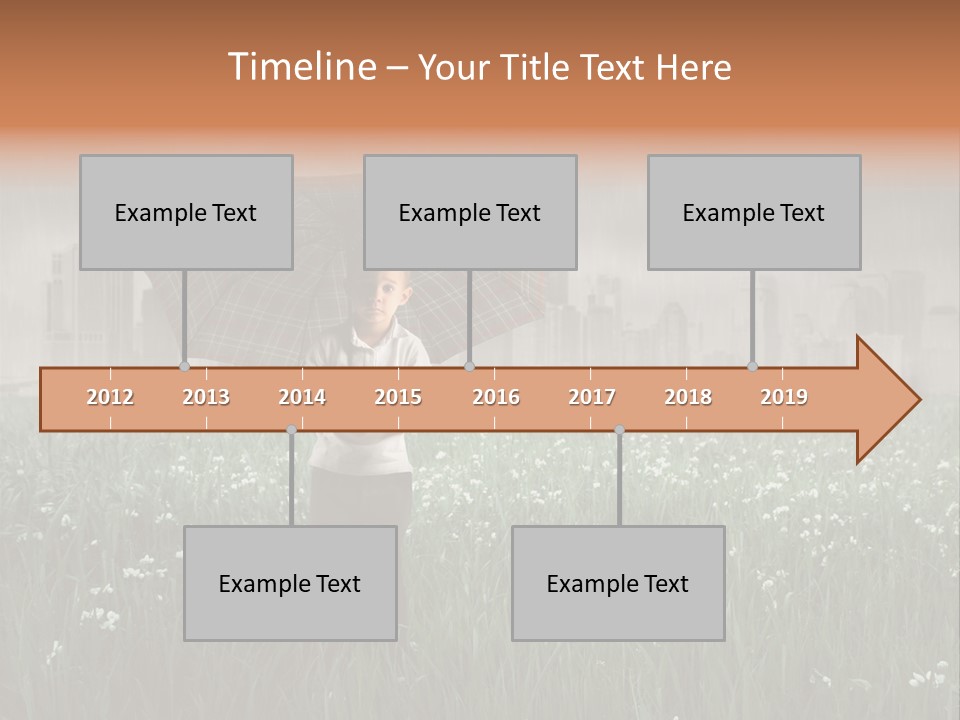 Timeline – Your Title Text Here

Example Text

Example Text

Example Text

2012 2013 2014 2015 2016 2017 2018 2019

Example Text

Example Text